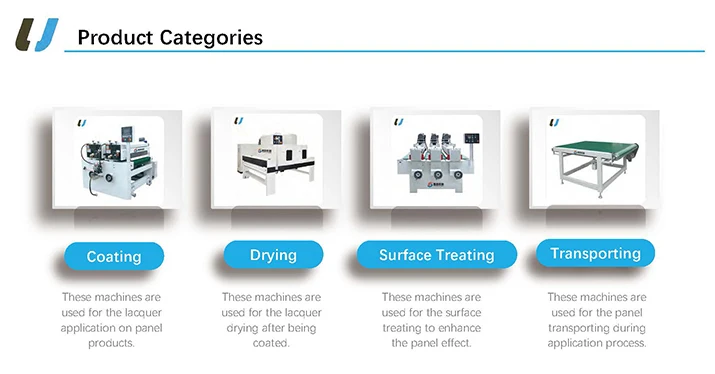 Product Categories

Coating

These machines are used for the lacquer application on panel products.

Drying

These machines are used for the lacquer drying after being coated.

Surface Treating

These machines are used for the surface treating to enhance the panel effect.

Transporting

These machines are used for the panel transporting during application process.